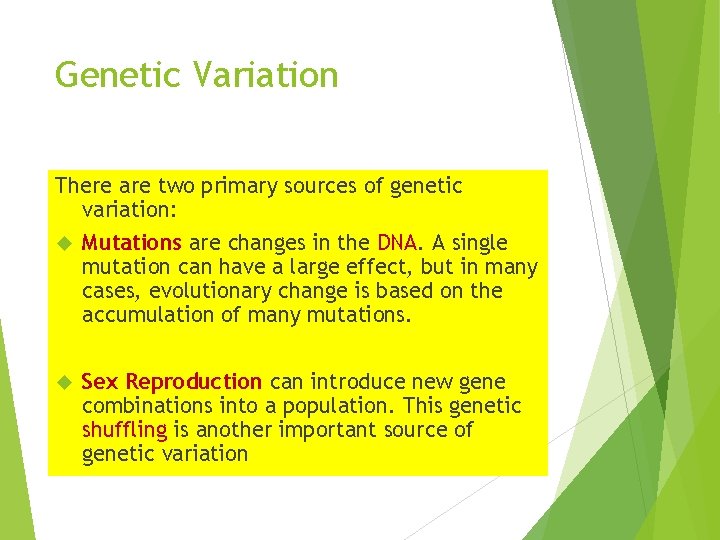 Genetic Variation

There are two primary sources of genetic variation:

Mutations are changes in the DNA. A single mutation can have a large effect, but in many cases, evolutionary change is based on the accumulation of many mutations.

Sex Reproduction can introduce new gene combinations into a population. This genetic shuffling is another important source of genetic variation